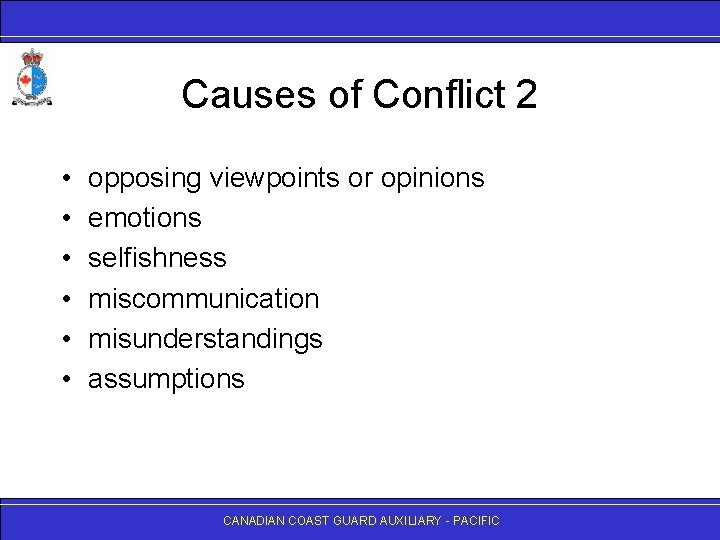 Causes of Conflict 2

• opposing viewpoints or opinions
• emotions
• selfishness
• miscommunication
• misunderstandings
• assumptions

CANADIAN COAST GUARD AUXILIARY - PACIFIC